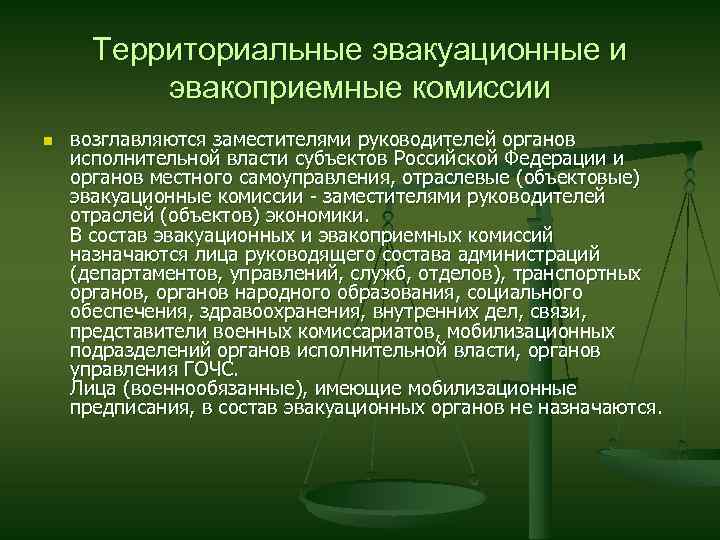 Территориальные эвакуационные и эвакоприемные комиссии

возглавляются заместителями руководителей органов исполнительной власти субъектов Российской Федерации и органов местного самоуправления, отраслевые (объектовые) эвакуационные комиссии - заместителями руководителей отраслей (объектов) экономики.
В состав эвакуационных и эвакоприемных комиссий назначаются лица руководящего состава администраций (департаментов, управлений, служб, отделов), транспортных органов, органов народного образования, социального обеспечения, здравоохранения, внутренних дел, связи, представители военных комиссариатов, мобилизационных подразделений органов исполнительной власти, органов управления ГОЧС.
Лица (военнообязанные), имеющие мобилизационные предписания, в состав эвакуационных органов не назначаются.